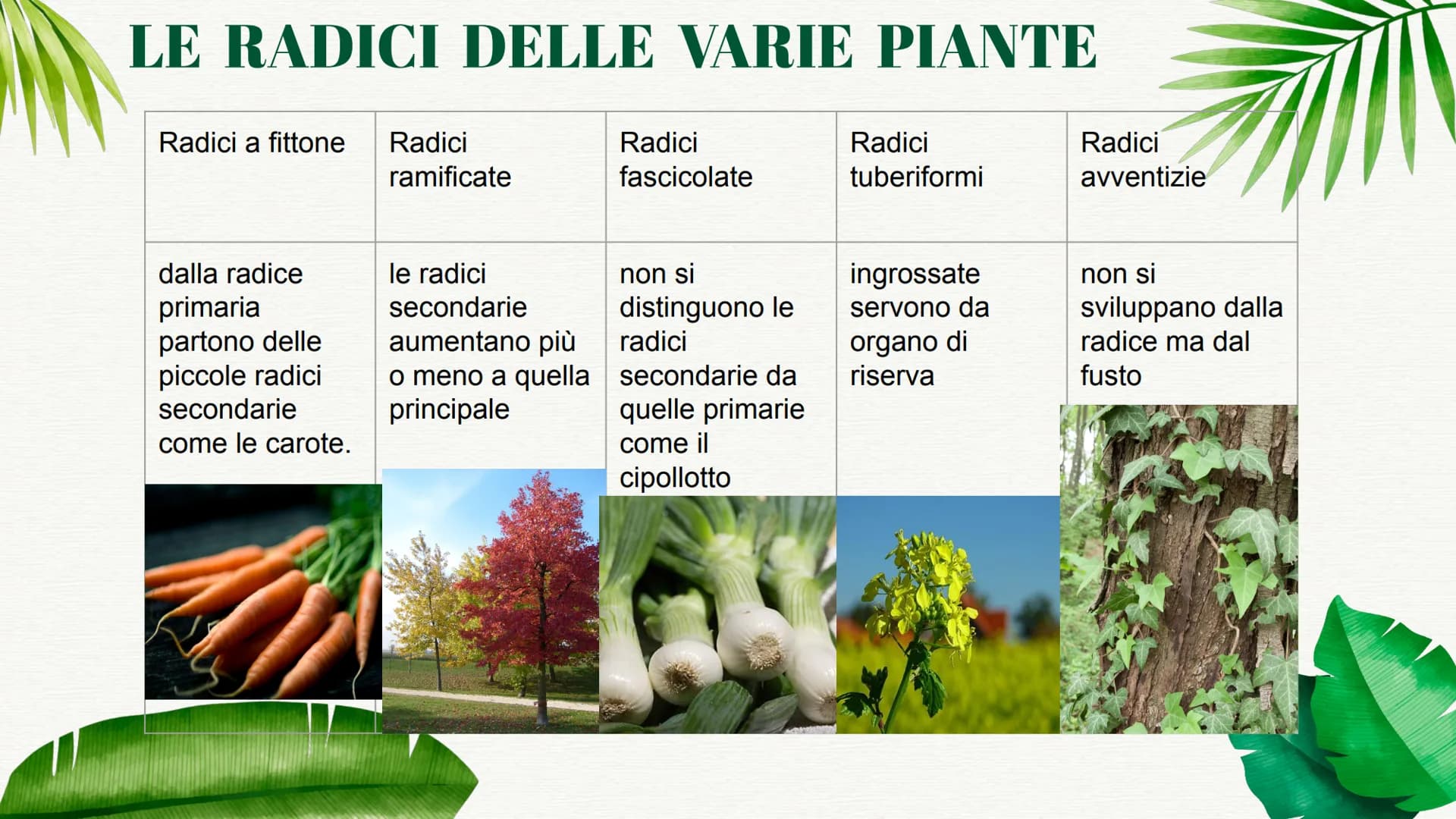 LE RADICI DELLE VARIE PIANTE

| Radici a fittone | Radici ramificate | Radici fascicolate | Radici tuberiformi | Radici avventizie |
|---|---|---|---|---|
| dalla radice primaria partono delle piccole radici secondarie come le carote. | le radici secondarie aumentano più o meno a quella principale | non si distinguono le radici secondarie da quelle primarie come il cipollotto | ingrossate servono da organo di riserva | non si sviluppano dalla radice ma dal fusto |